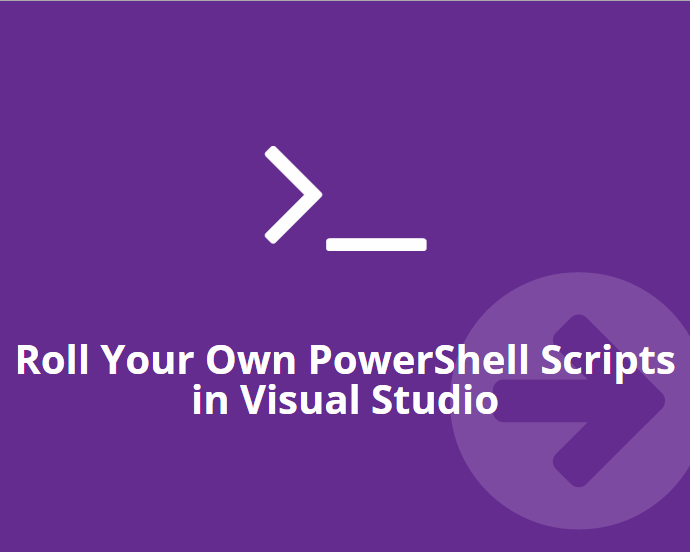 Roll Your Own PowerShell Scripts in Visual Studio